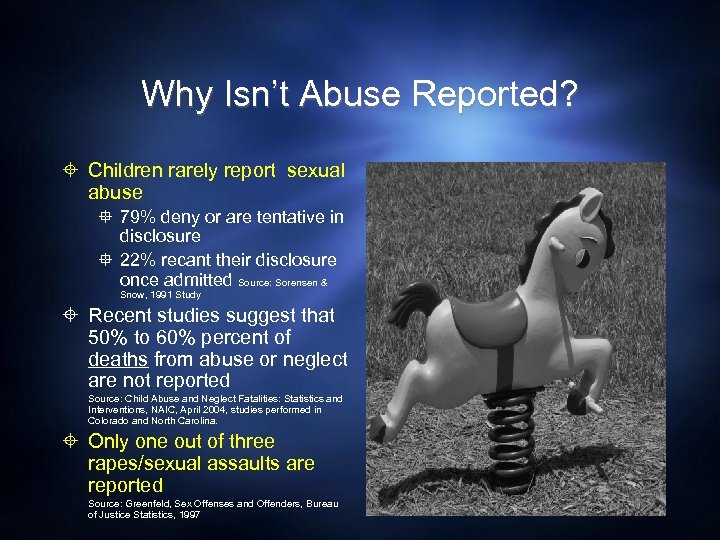 Why Isn't Abuse Reported?

Children rarely report sexual abuse

79% deny or are tentative in disclosure

22% recant their disclosure once admitted Source: Sorensen & Snow, 1991 Study

Recent studies suggest that 50% to 60% percent of deaths from abuse or neglect are not reported

Source: Child Abuse and Neglect Fatalities: Statistics and Interventions, NAIC, April 2004, studies performed in Colorado and North Carolina.

Only one out of three rapes/sexual assaults are reported

Source: Greenfeld, Sex Offenses and Offenders, Bureau of Justice Statistics, 1997